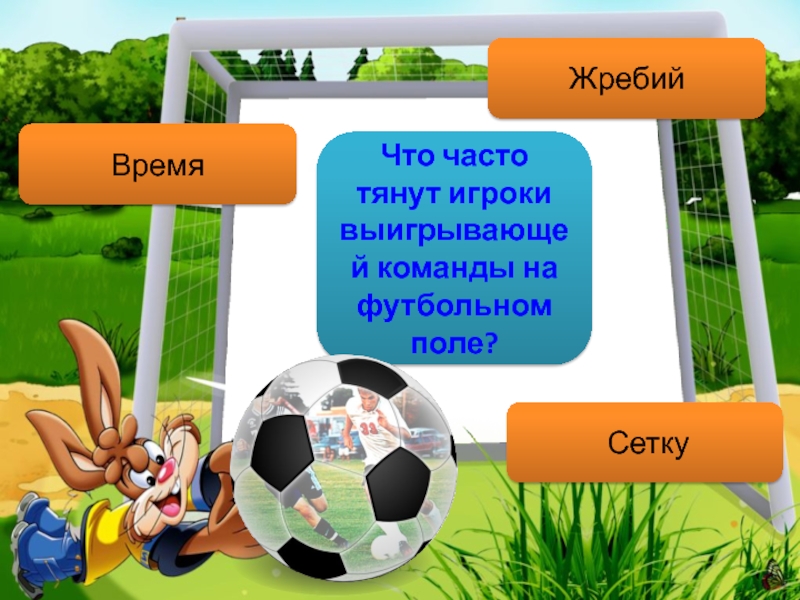 Жребий

Время

Что часто тянут игроки выигрывающей команды на футбольном поле?

Сетку